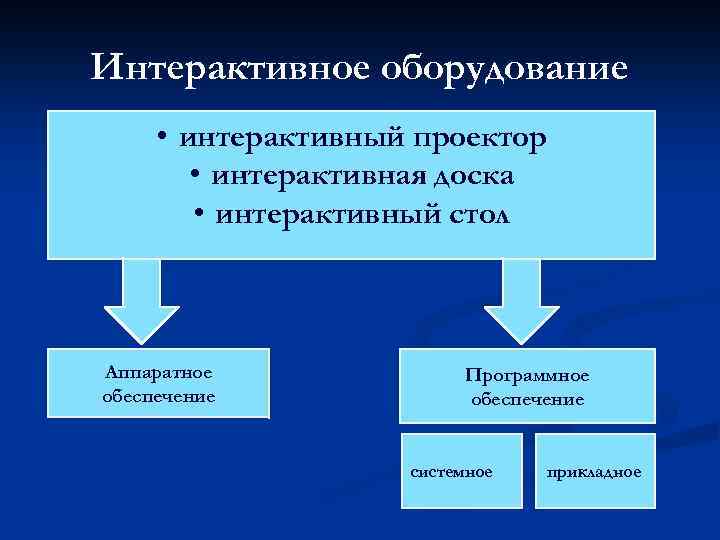 Интерактивное оборудование

• интерактивный проектор
• интерактивная доска
• интерактивный стол

Аппаратное обеспечение

Программное обеспечение

системное

прикладное